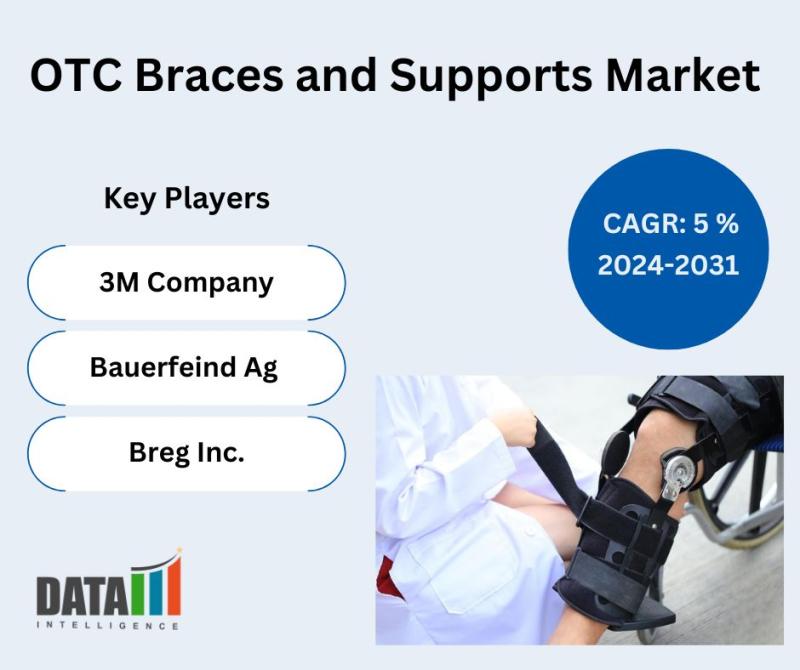 OTC Braces and Supports Market

Key Players

3M Company

Bauerfeind Ag

Breg Inc.

CAGR: 5 %
2024-2031

DATA
INTELLIGENCE